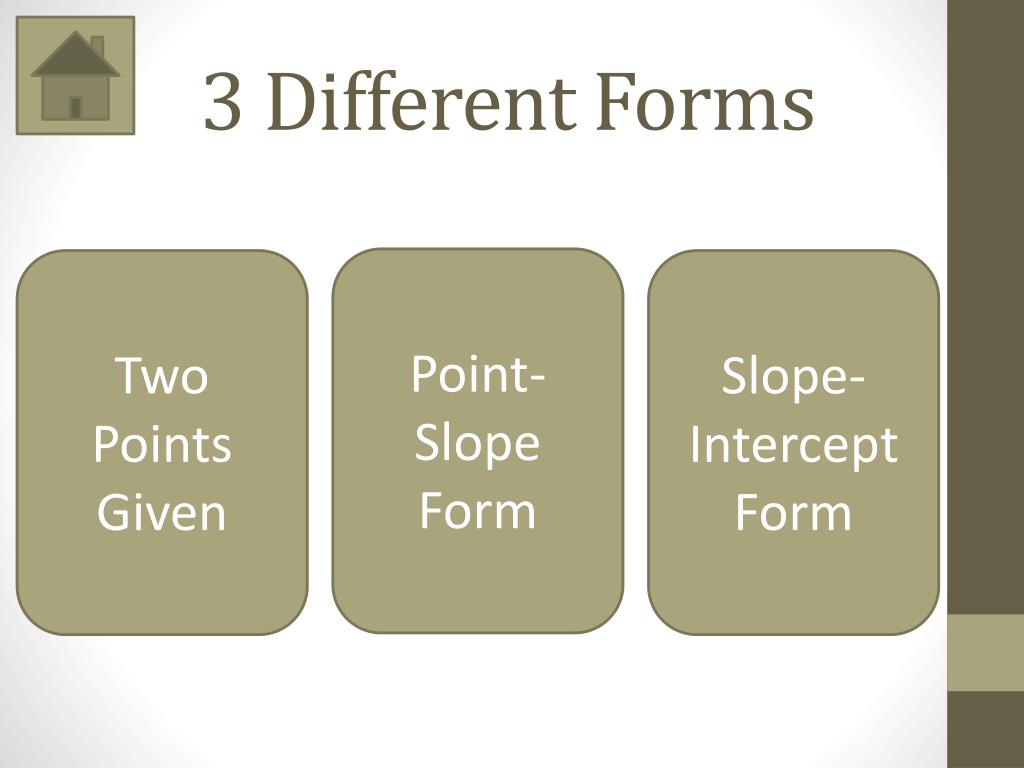 3 Different Forms

Two Points Given

Point-Slope Form

Slope-Intercept Form